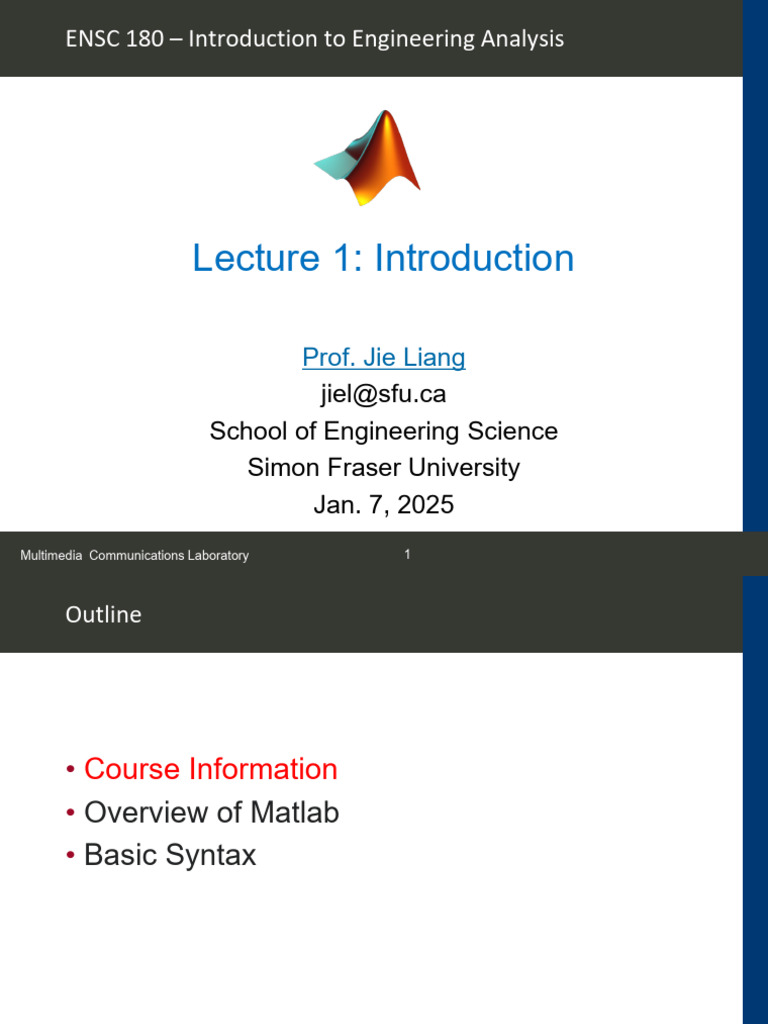 ENSC 180 – Introduction to Engineering Analysis

Lecture 1: Introduction

Prof. Jie Liang
jiel@sfu.ca
School of Engineering Science
Simon Fraser University
Jan. 7, 2025

Multimedia Communications Laboratory

1

Outline

• Course Information
• Overview of Matlab
• Basic Syntax